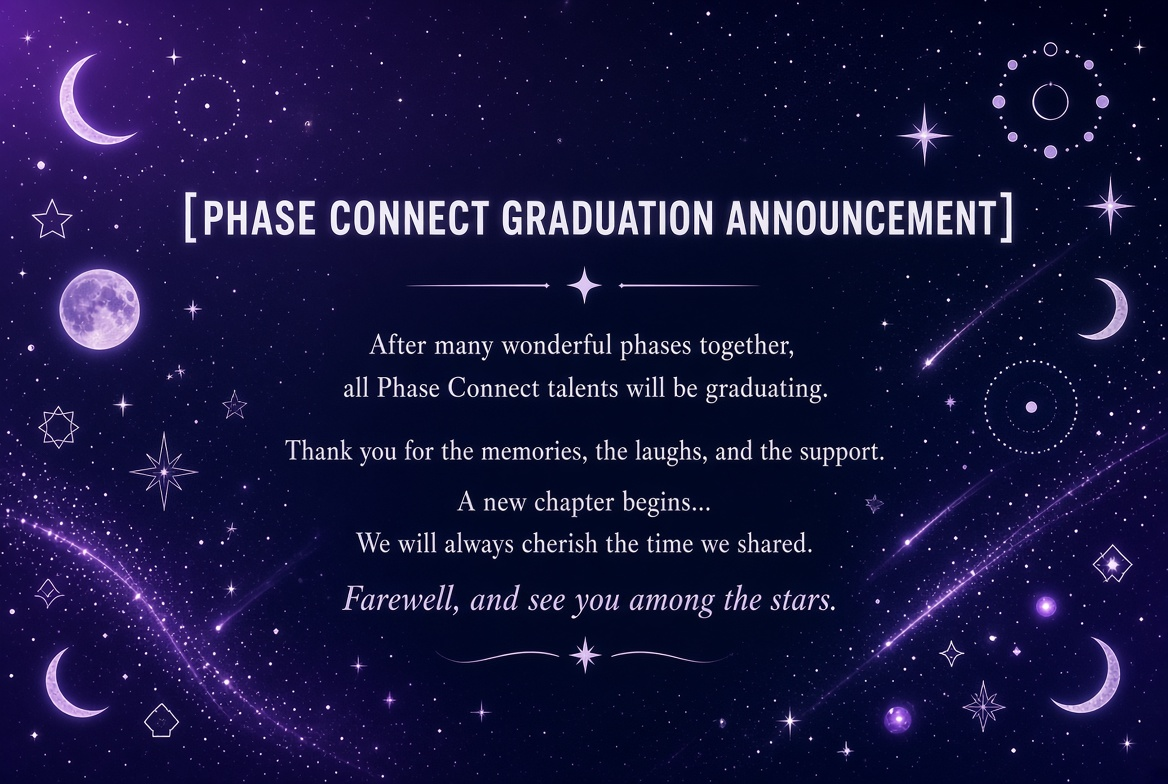 [PHASE CONNECT GRADUATION ANNOUNCEMENT]

After many wonderful phases together, all Phase Connect talents will be graduating.

Thank you for the memories, the laughs, and the support.

A new chapter begins...
We will always cherish the time we shared.

Farewell, and see you among the stars.